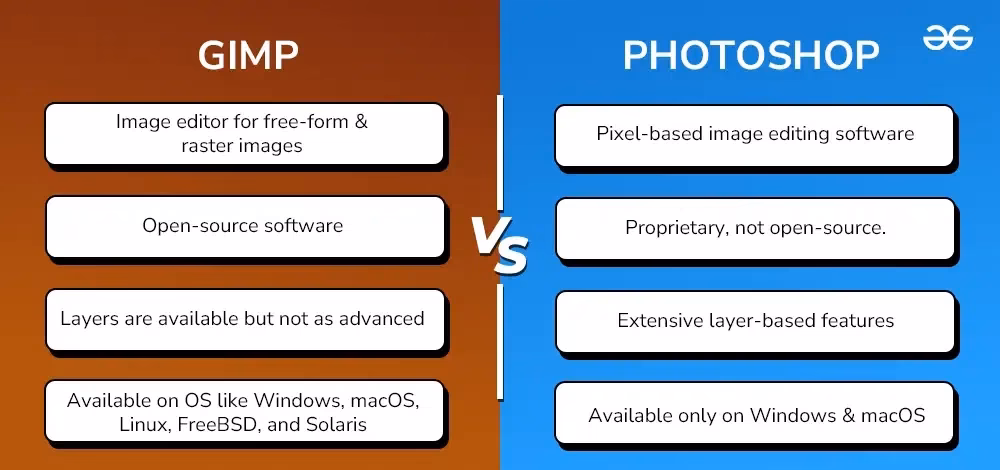 GIMP

Image editor for free-form & raster images

Open-source software

Layers are available but not as advanced

Available on OS like Windows, macOS, Linux, FreeBSD, and Solaris

VS

PHOTOSHOP

Pixel-based image editing software

Proprietary, not open-source.

Extensive layer-based features

Available only on Windows & macOS